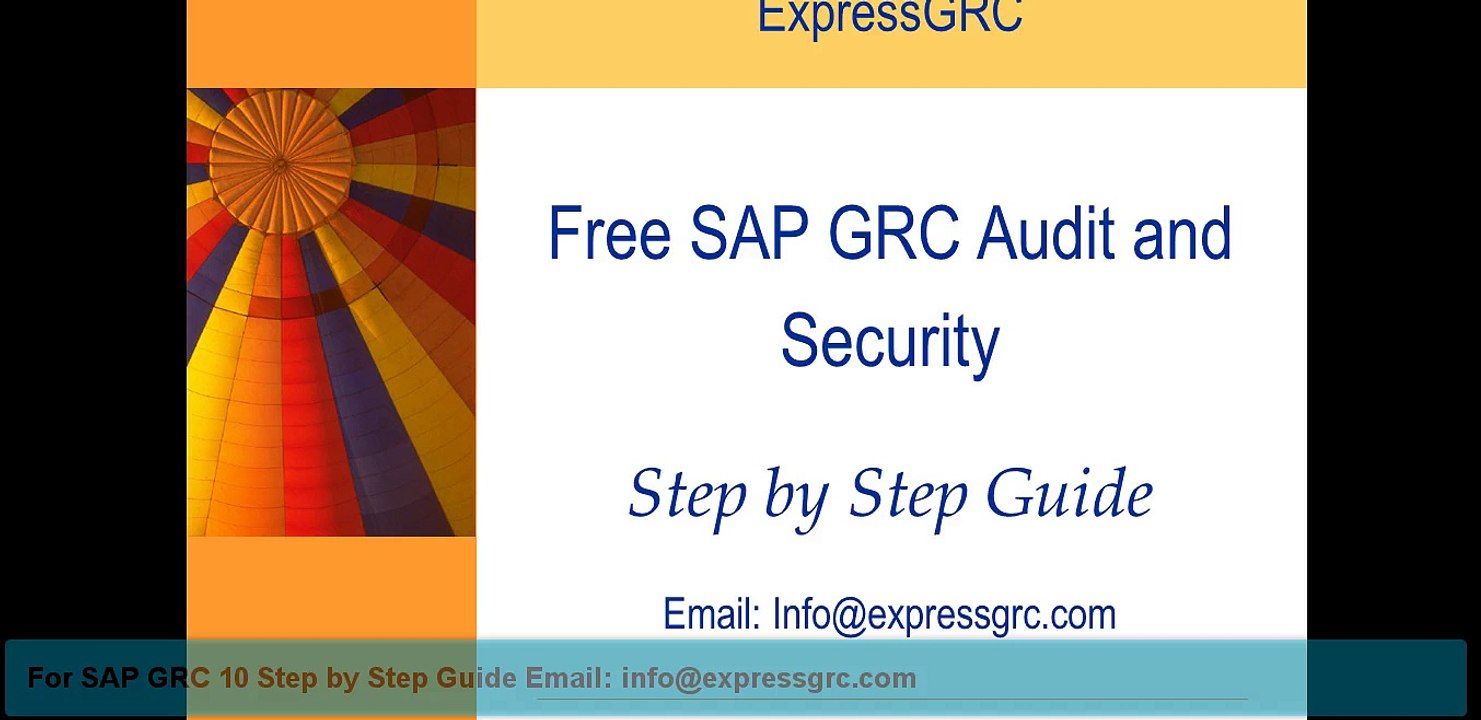 ExpressGRC

Free SAP GRC Audit and Security

Step by Step Guide

Email: Info@expressgrc.com

For SAP GRC 10 Step by Step Guide Email: info@expressgrc.com